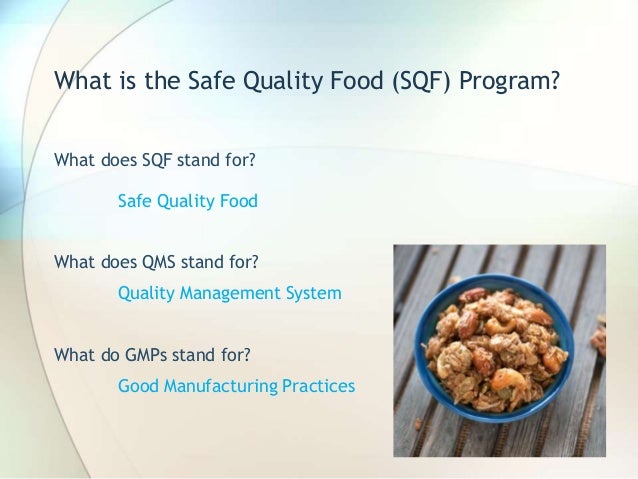 What is the Safe Quality Food (SQF) Program?

What does SQF stand for?

Safe Quality Food

What does QMS stand for?

Quality Management System

What do GMPs stand for?

Good Manufacturing Practices